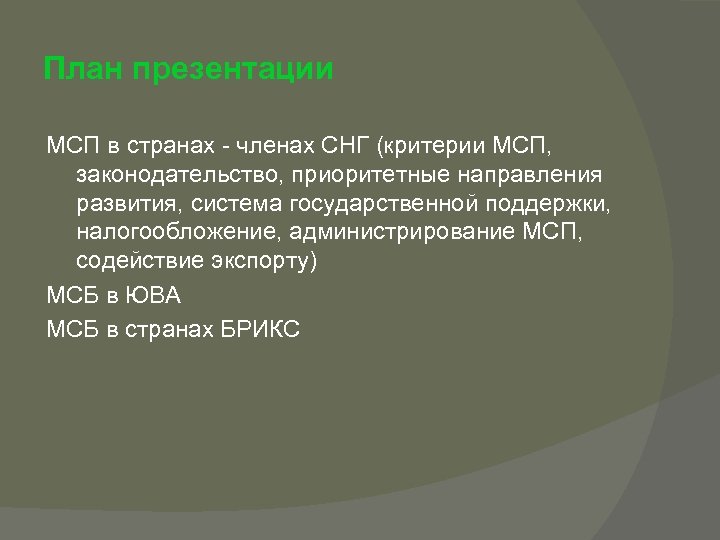 План презентации

МСП в странах - членах СНГ (критерии МСП, законодательство, приоритетные направления развития, система государственной поддержки, налогообложение, администрирование МСП, содействие экспорту)

МСБ в ЮВА

МСБ в странах БРИКС